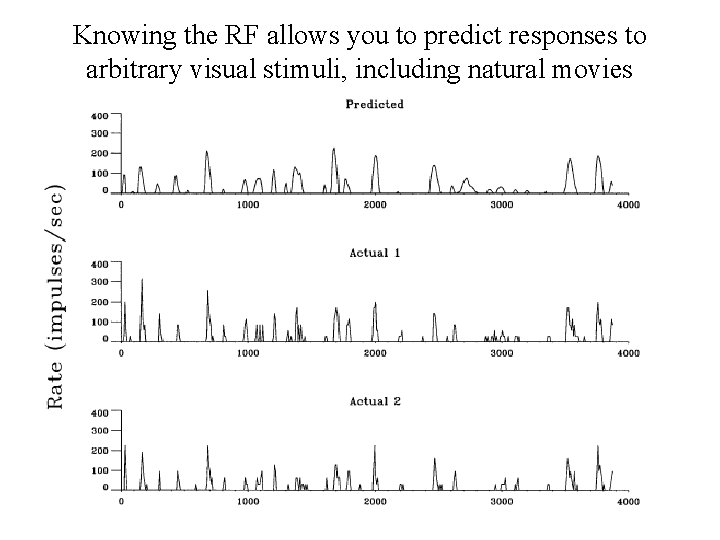 Knowing the RF allows you to predict responses to arbitrary visual stimuli, including natural movies

Rate (impulses/sec)

Predicted
400
300
200
100
0
0
1000
2000
3000
4000

Actual 1
400
300
200
100
0
0
1000
2000
3000
4000

Actual 2
400
300
200
100
0
0
1000
2000
3000
4000